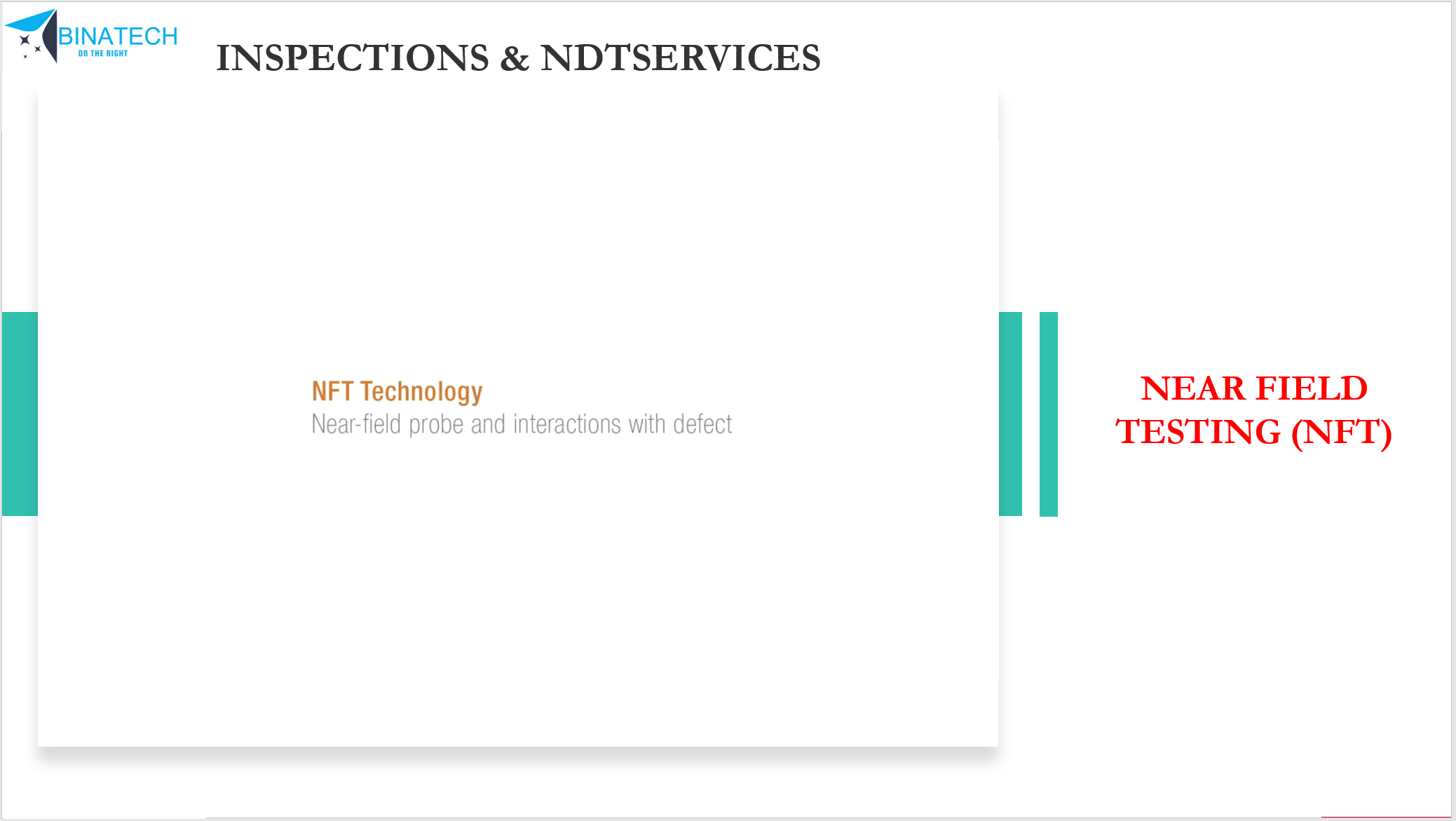 BINATECH
ON THE RIGHT

INSPECTIONS & NDTSERVICES

NFT Technology
Near-field probe and interactions with defect

NEAR FIELD TESTING (NFT)